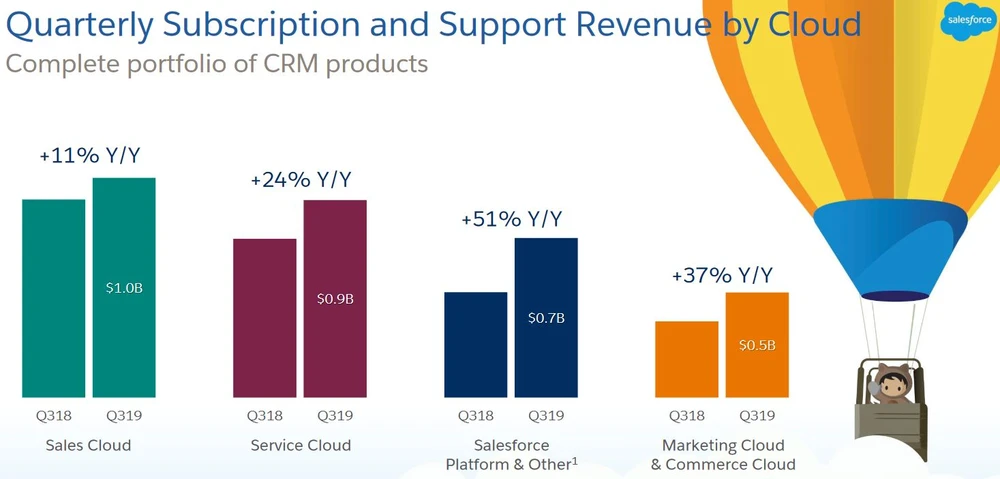 Quarterly Subscription and Support Revenue by Cloud
Complete portfolio of CRM products

salesforce

+11% Y/Y
$1.0B
Q318 Q319
Sales Cloud

+24% Y/Y
$0.9B
Q318 Q319
Service Cloud

+51% Y/Y
$0.7B
Q318 Q319
Salesforce Platform & Other$^1$

+37% Y/Y
$0.5B
Q318 Q319
Marketing Cloud & Commerce Cloud